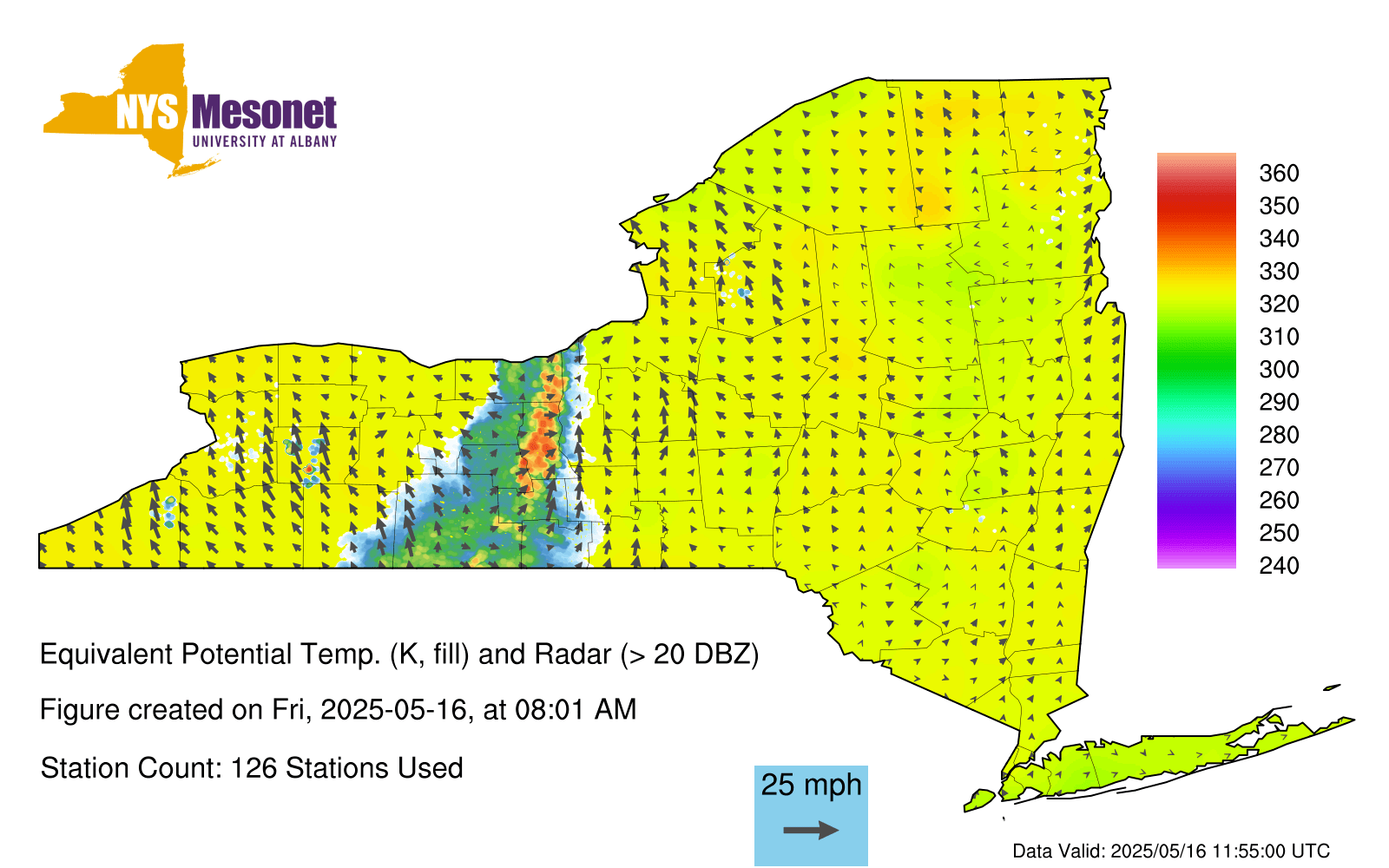 NYS Mesonet
UNIVERSITY AT ALBANY

360
350
340
330
320
310
300
290
280
270
260
250
240

Equivalent Potential Temp. (K, fill) and Radar (> 20 DBZ)

Figure created on Fri, 2025-05-16, at 08:01 AM

Station Count: 126 Stations Used

25 mph

Data Valid: 2025/05/16 11:55:00 UTC